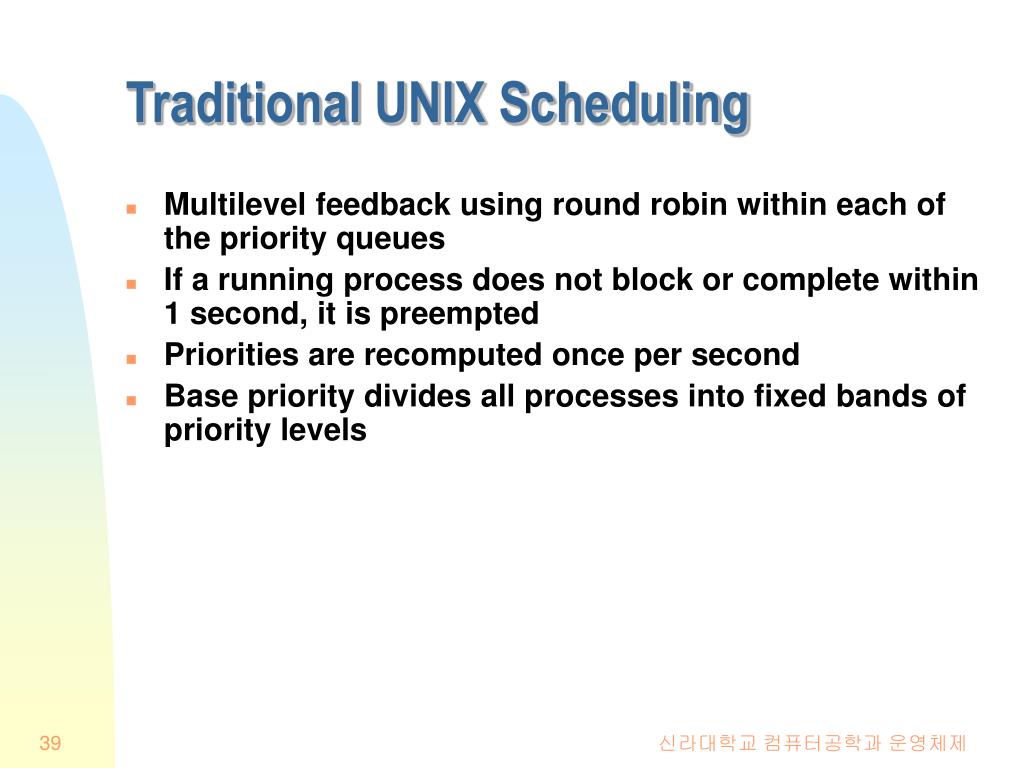 Traditional UNIX Scheduling

- Multilevel feedback using round robin within each of the priority queues
- If a running process does not block or complete within 1 second, it is preempted
- Priorities are recomputed once per second
- Base priority divides all processes into fixed bands of priority levels

39

신라대학교 컴퓨터공학과 운영체제